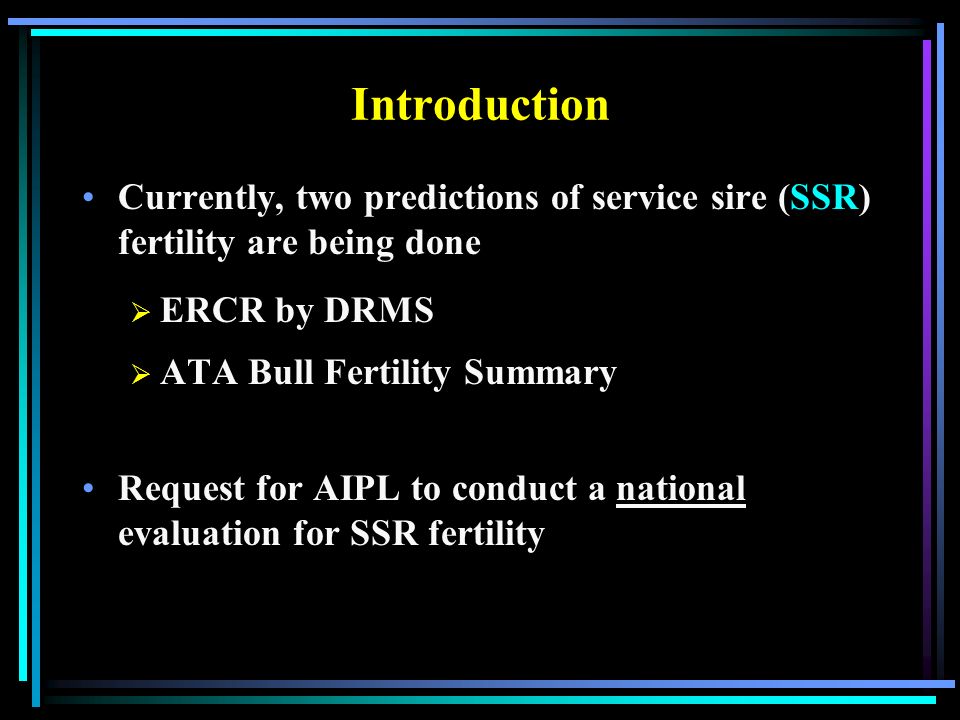 Introduction

• Currently, two predictions of service sire (SSR) fertility are being done

➢ ERCR by DRMS

➢ ATA Bull Fertility Summary

• Request for AIPL to conduct a national evaluation for SSR fertility